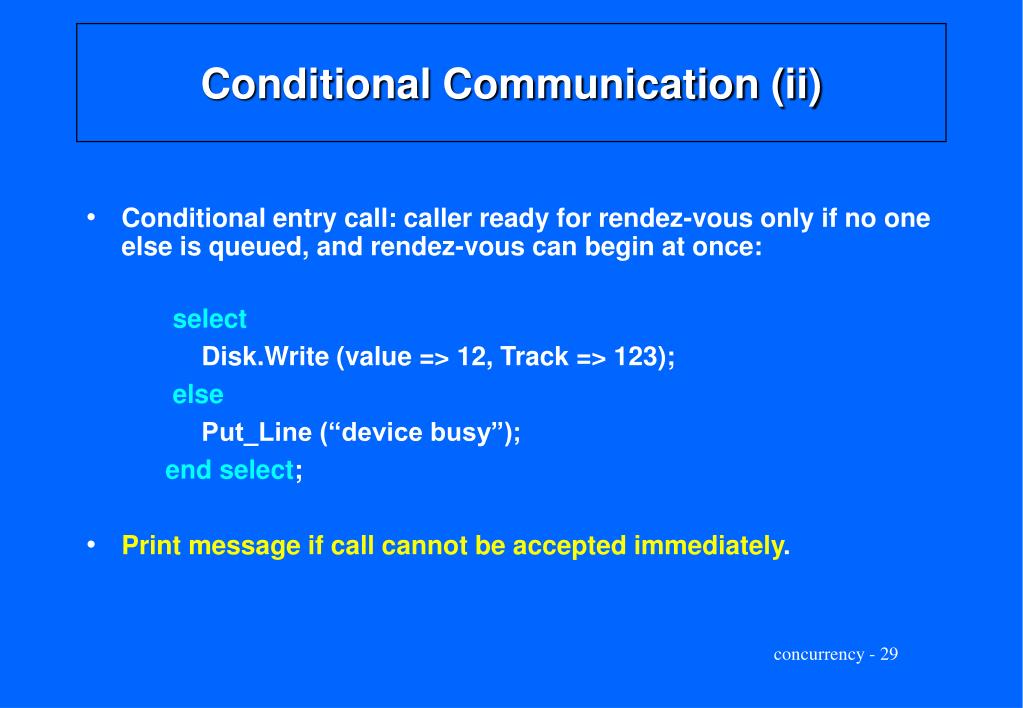 Conditional Communication (ii)

• Conditional entry call: caller ready for rendez-vous only if no one else is queued, and rendez-vous can begin at once:

select
Disk.Write (value => 12, Track => 123);
else
Put_Line (“device busy”);
end select;

• Print message if call cannot be accepted immediately.

concurrency - 29